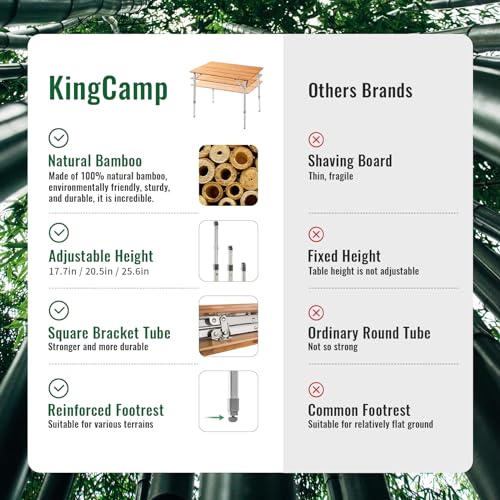 KingCamp

Natural Bamboo
Made of 100% natural bamboo, environmentally friendly, sturdy, and durable, it is incredible.

Adjustable Height
17.7in / 20.5in / 25.6in

Square Bracket Tube
Stronger and more durable

Reinforced Footrest
Suitable for various terrains

Others Brands

Shaving Board
Thin, fragile

Fixed Height
Table height is not adjustable

Ordinary Round Tube
Not so strong

Common Footrest
Suitable for relatively flat ground